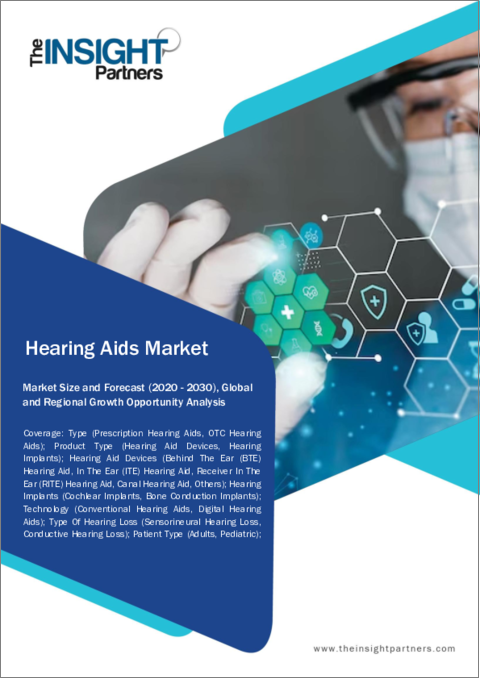 The INSIGHT Partners

Hearing Aids Market

Market Size and Forecast (2020 - 2030), Global and Regional Growth Opportunity Analysis

Coverage: Type (Prescription Hearing Aids, OTC Hearing Aids); Product Type (Hearing Aid Devices, Hearing Implants); Hearing Aid Devices (Behind The Ear (BTE) Hearing Aid, In The Ear (ITE) Hearing Aid, Receiver In The Ear (RITE) Hearing Aid, Canal Hearing Aid, Others); Hearing Implants (Cochlear Implants, Bone Conduction Implants); Technology (Conventional Hearing Aids, Digital Hearing Aids); Type Of Hearing Loss (Sensorineural Hearing Loss, Conductive Hearing Loss); Patient Type (Adults, Pediatric);

www.theinsightpartners.com